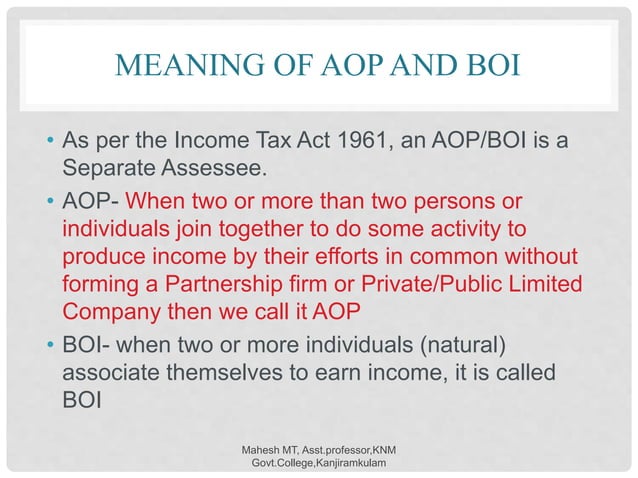 MEANING OF AOP AND BOI

• As per the Income Tax Act 1961, an AOP/BOI is a Separate Assessee.

• AOP- When two or more than two persons or individuals join together to do some activity to produce income by their efforts in common without forming a Partnership firm or Private/Public Limited Company then we call it AOP

• BOI- when two or more individuals (natural) associate themselves to earn income, it is called BOI

Mahesh MT, Asst.professor,KNM Govt.College,Kanjiramkulam